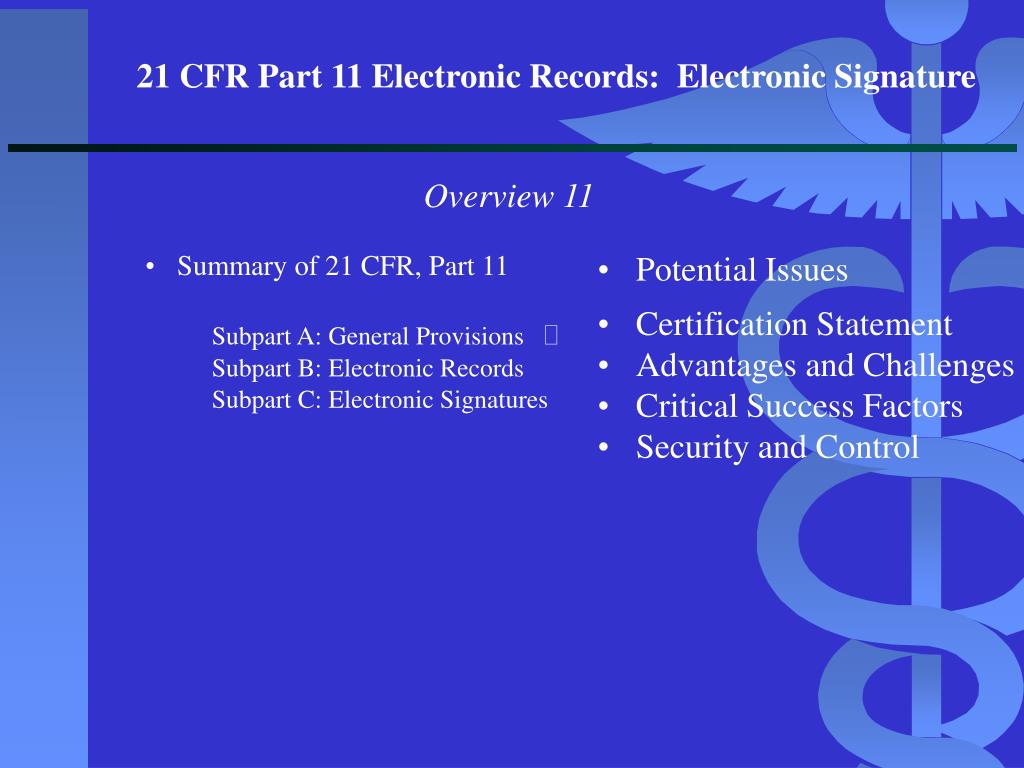 21 CFR Part 11 Electronic Records: Electronic Signature

Overview 11

• Summary of 21 CFR, Part 11

Subpart A: General Provisions
Subpart B: Electronic Records
Subpart C: Electronic Signatures

• Potential Issues
• Certification Statement
• Advantages and Challenges
• Critical Success Factors
• Security and Control